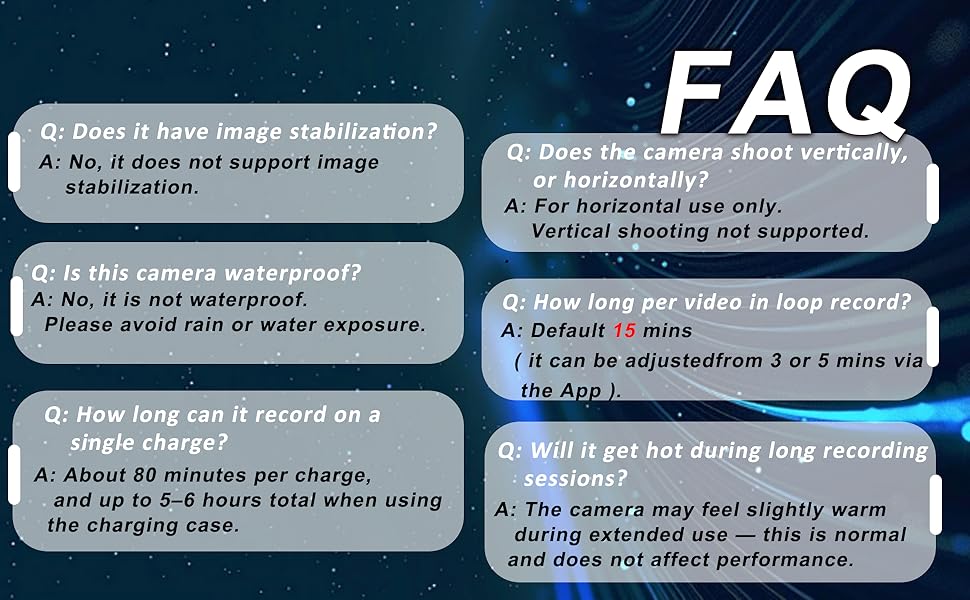 FAQ

Q: Does it have image stabilization?
A: No, it does not support image stabilization.

Q: Is this camera waterproof?
A: No, it is not waterproof. Please avoid rain or water exposure.

Q: How long can it record on a single charge?
A: About 80 minutes per charge, and up to 5–6 hours total when using the charging case.

Q: Does the camera shoot vertically, or horizontally?
A: For horizontal use only. Vertical shooting not supported.

Q: How long per video in loop record?
A: Default 15 mins ( it can be adjustedfrom 3 or 5 mins via the App ).

Q: Will it get hot during long recording sessions?
A: The camera may feel slightly warm during extended use — this is normal and does not affect performance.